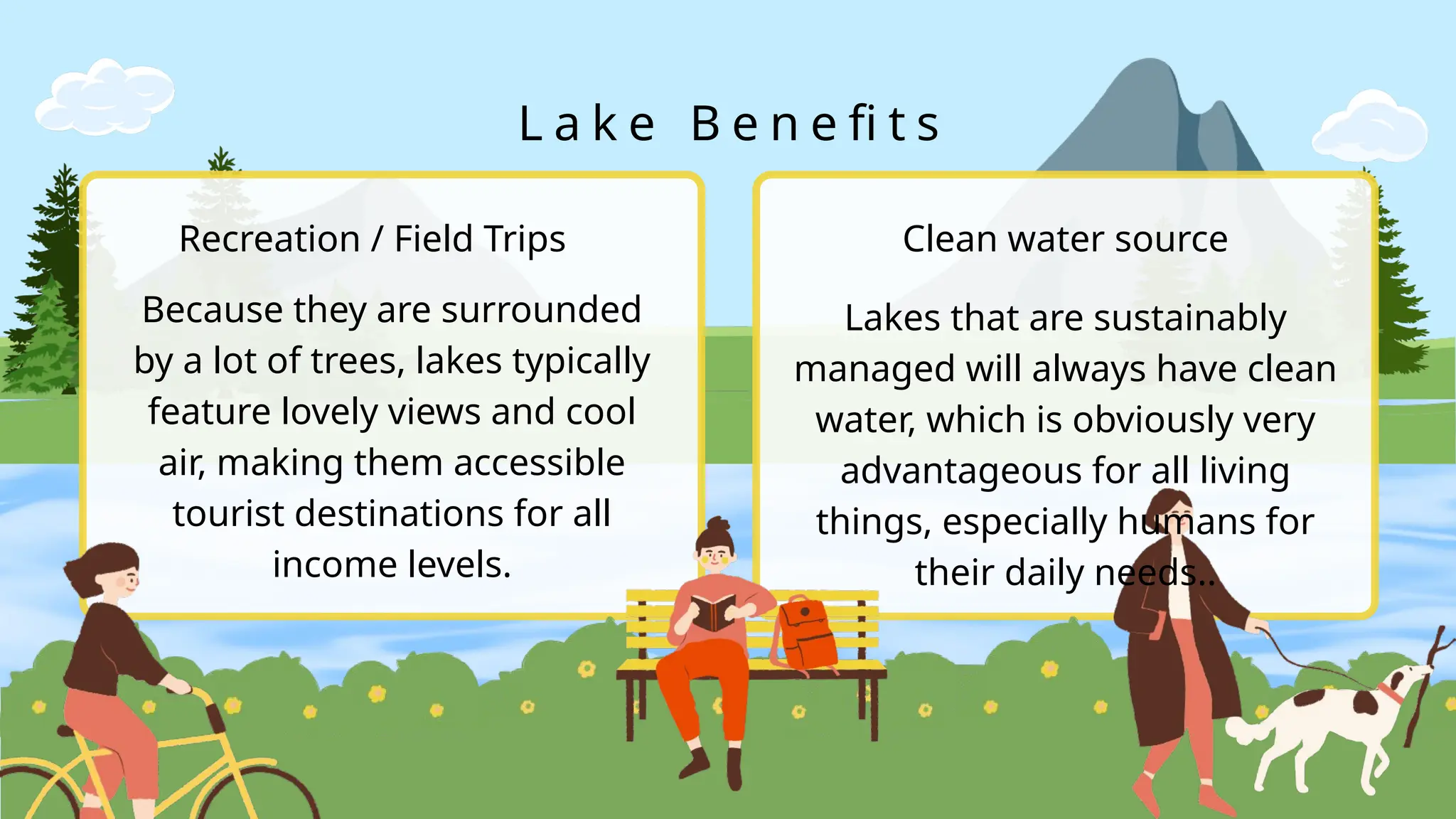 Lake Benefits

Recreation / Field Trips

Because they are surrounded by a lot of trees, lakes typically feature lovely views and cool air, making them accessible tourist destinations for all income levels.

Clean water source

Lakes that are sustainably managed will always have clean water, which is obviously very advantageous for all living things, especially humans for their daily needs..